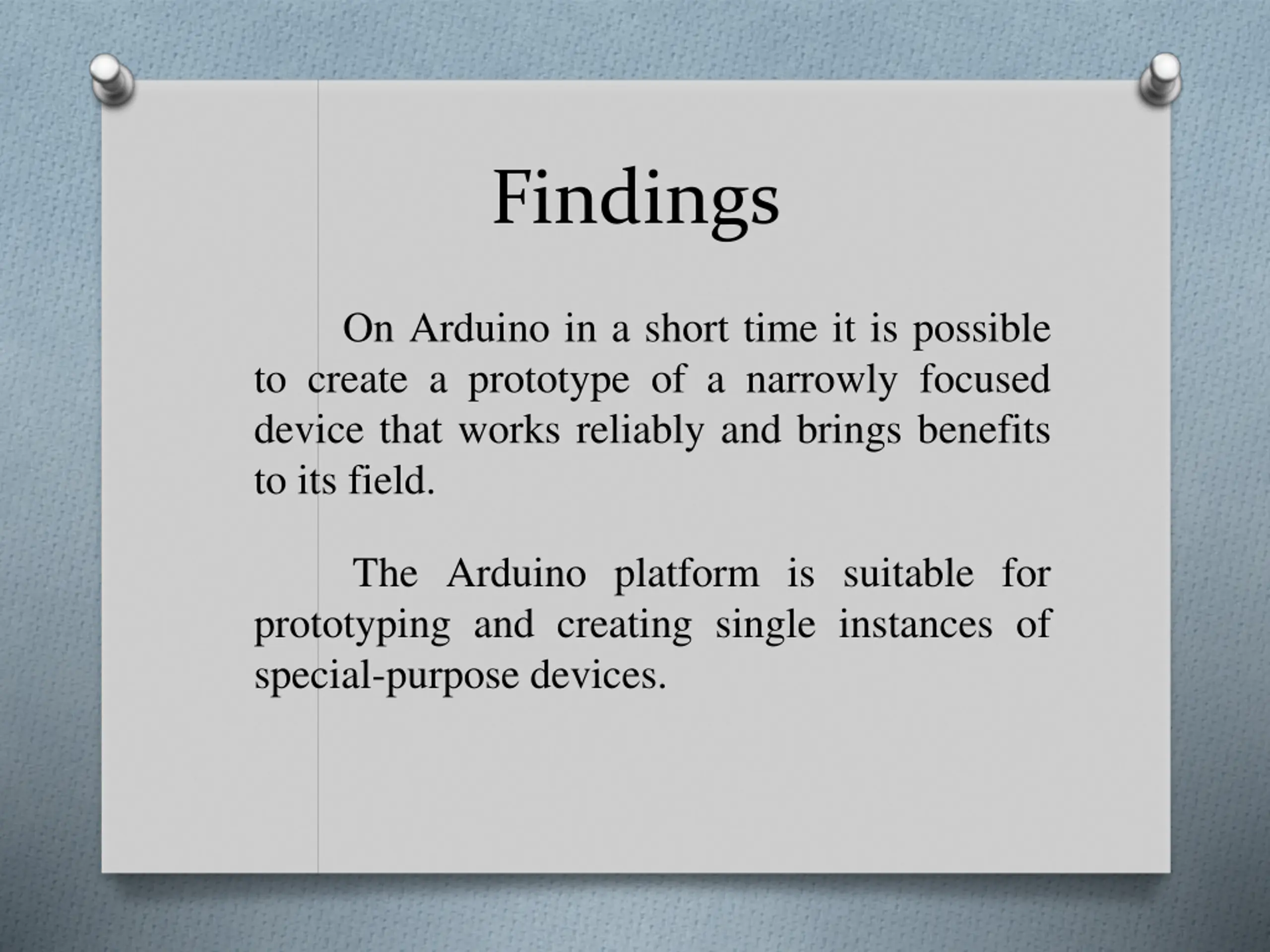 Findings

On Arduino in a short time it is possible to create a prototype of a narrowly focused device that works reliably and brings benefits to its field.

The Arduino platform is suitable for prototyping and creating single instances of special-purpose devices.